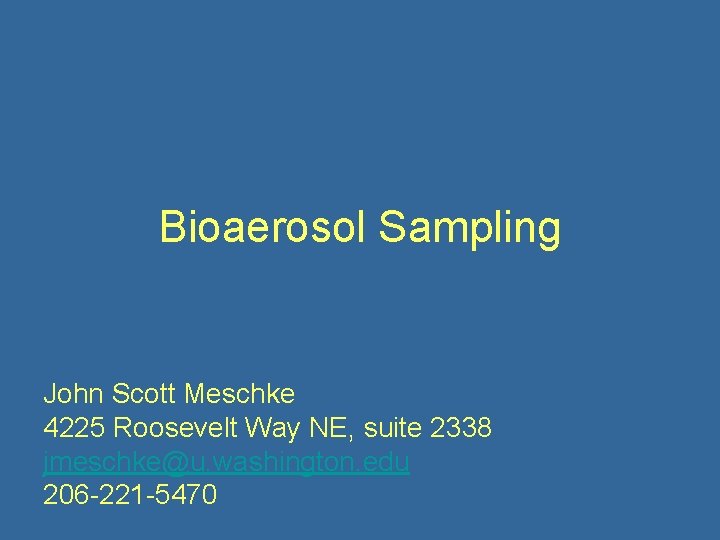 Bioaerosol Sampling

John Scott Meschke
4225 Roosevelt Way NE, suite 2338
jmeschke@u.washington.edu
206-221-5470